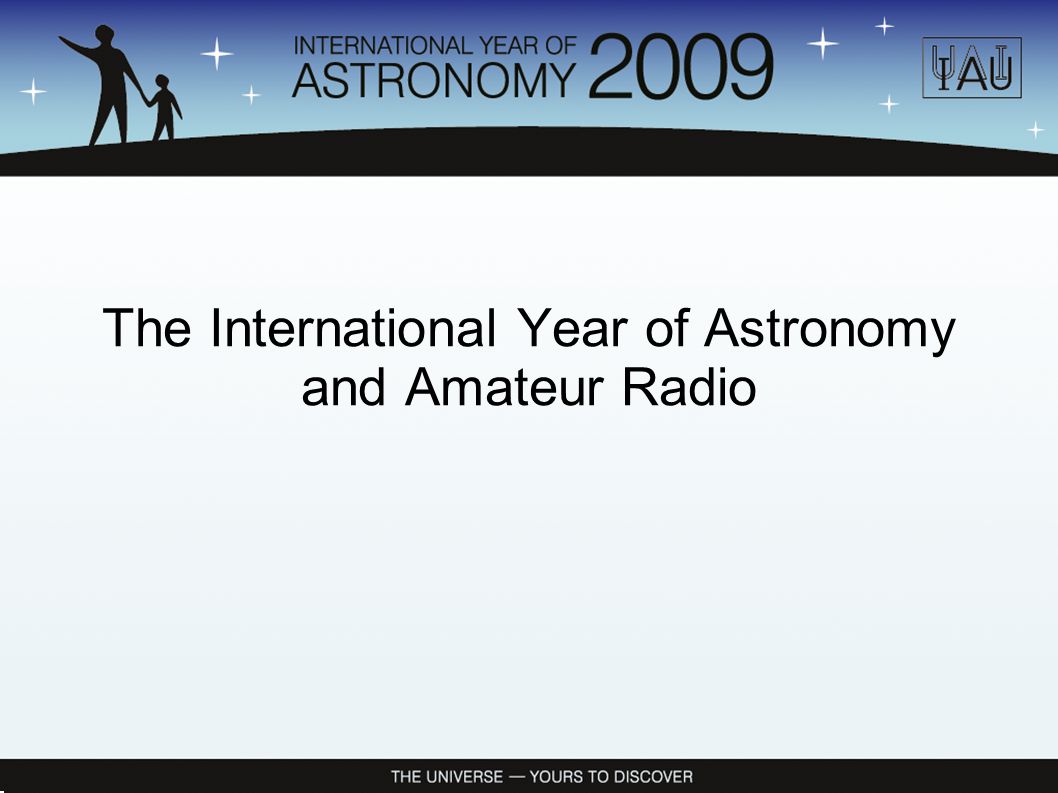 INTERNATIONAL YEAR OF ASTRONOMY 2009

IAU

The International Year of Astronomy and Amateur Radio

THE UNIVERSE — YOURS TO DISCOVER